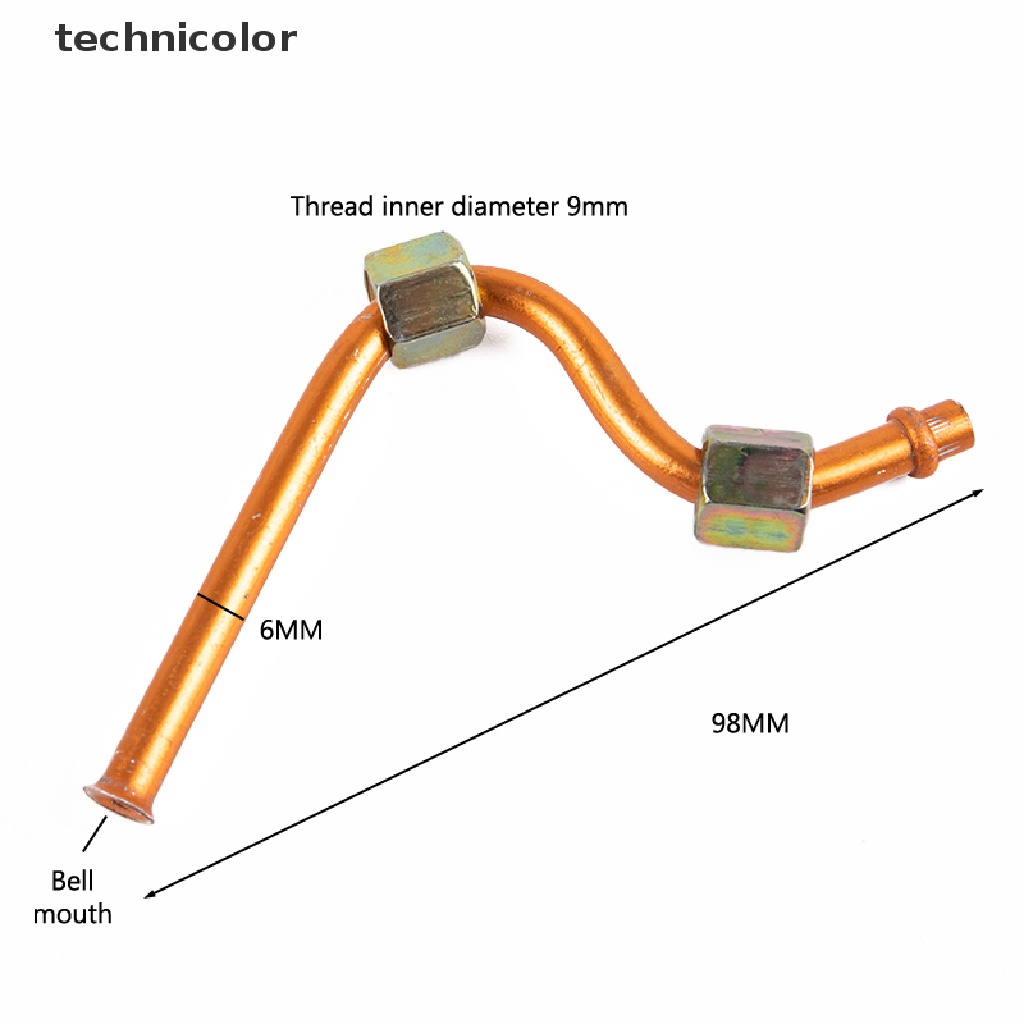 technicolor

Thread inner diameter 9mm

6MM

98MM

Bell mouth